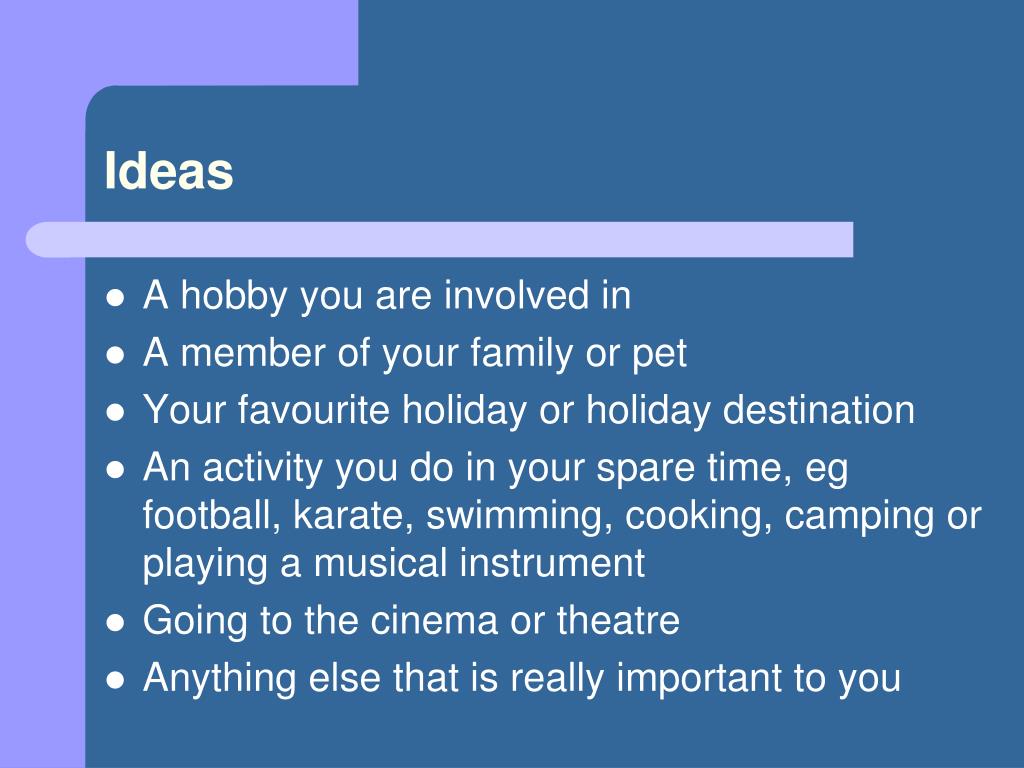 Ideas

- A hobby you are involved in
- A member of your family or pet
- Your favourite holiday or holiday destination
- An activity you do in your spare time, eg football, karate, swimming, cooking, camping or playing a musical instrument
- Going to the cinema or theatre
- Anything else that is really important to you